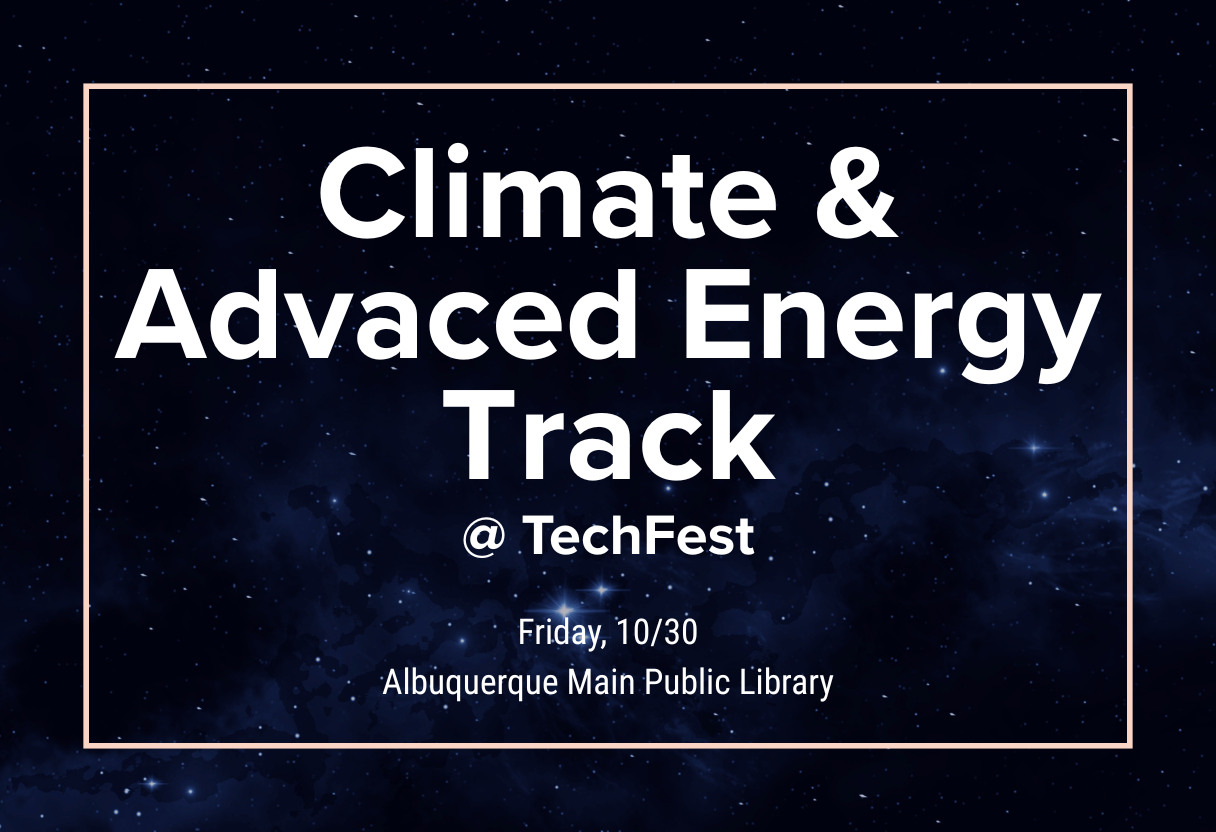 Climate & Advaced Energy Track

@ TechFest

Friday, 10/30
Albuquerque Main Public Library